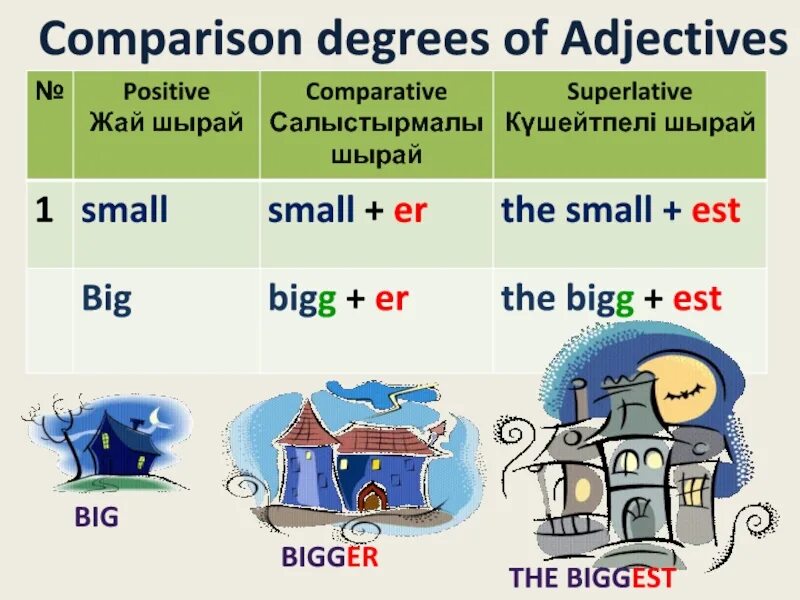 Comparison degrees of Adjectives

| № | Positive Жай шырай | Comparative Салыстырмалы шырай | Superlative Күшейтпелі шырай |
|---|---|---|---|
| 1 | small | small + er | the small + est |
| | Big | bigg + er | the bigg + est |

BIG

BIGGER

THE BIGGEST